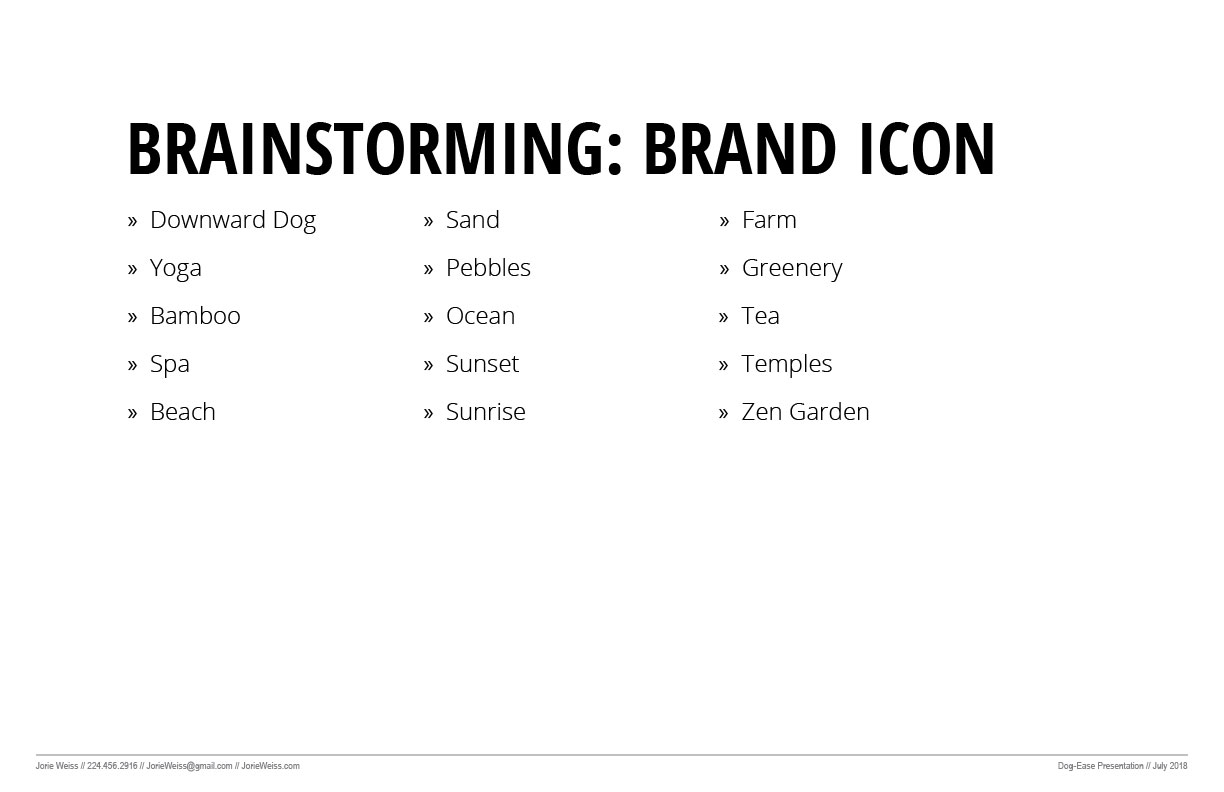 BRAINSTORMING: BRAND ICON

» Downward Dog
» Yoga
» Bamboo
» Spa
» Beach

» Sand
» Pebbles
» Ocean
» Sunset
» Sunrise

» Farm
» Greenery
» Tea
» Temples
» Zen Garden

Jorie Weiss // 224.456.2916 // JorieWeiss@gmail.com // JorieWeiss.com

Dog-Ease Presentation // July 2018